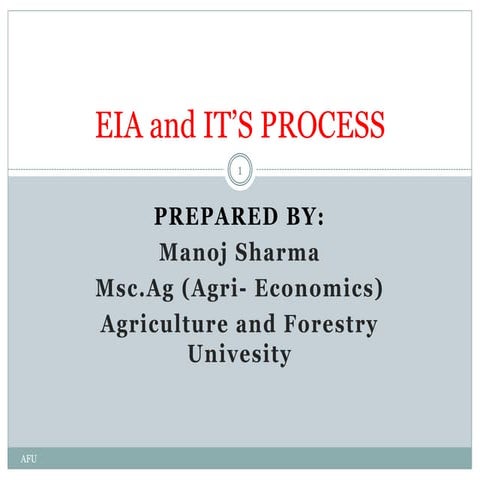 EIA and IT'S PROCESS

1

PREPARED BY:
Manoj Sharma
Msc.Ag (Agri- Economics)
Agriculture and Forestry Univesity

AFU